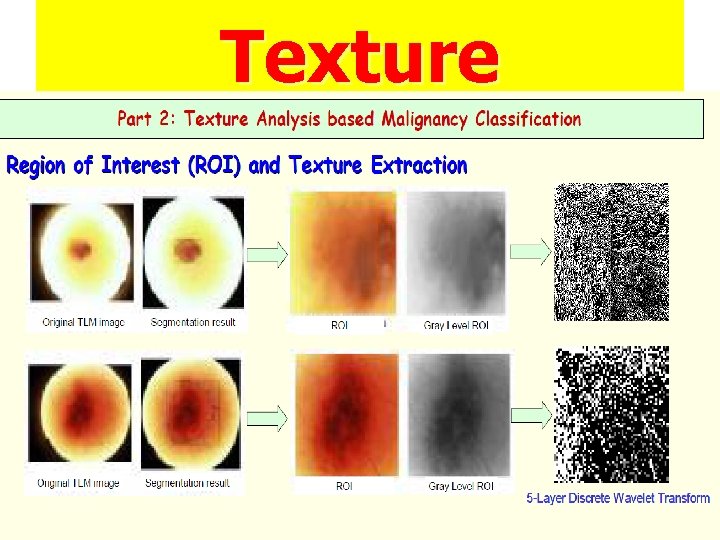 Texture

Part 2: Texture Analysis based Malignancy Classification

Region of Interest (ROI) and Texture Extraction

Original TLM image
Segmentation result
ROI
Gray Level ROI

Original TLM image
Segmentation result
ROI
Gray Level ROI

5-Layer Discrete Wavelet Transform